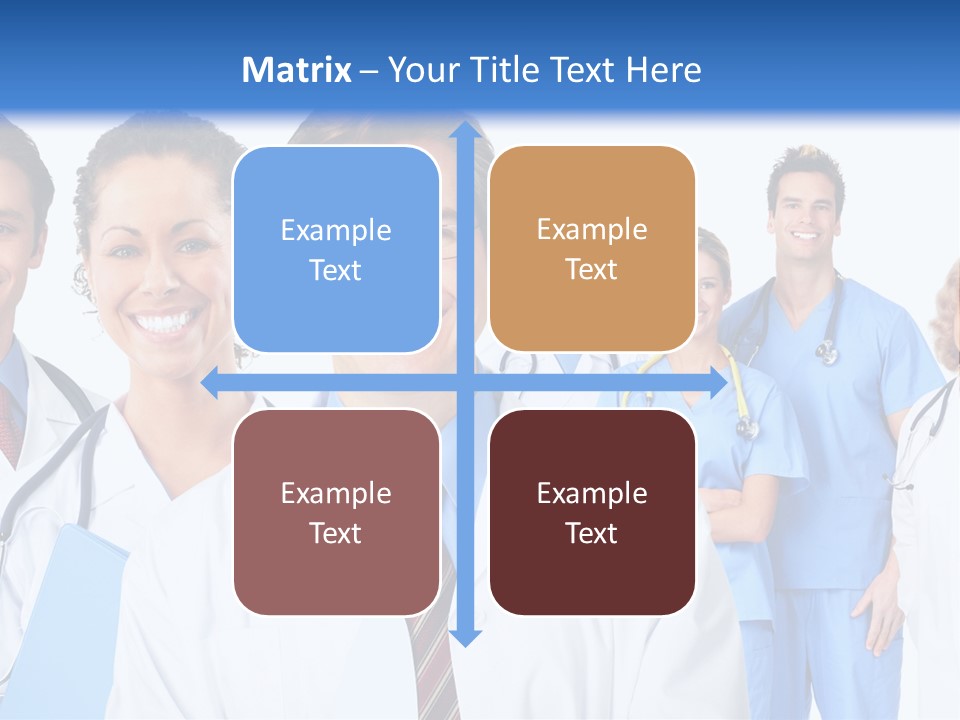 Matrix – Your Title Text Here

Example Text

Example Text

Example Text

Example Text